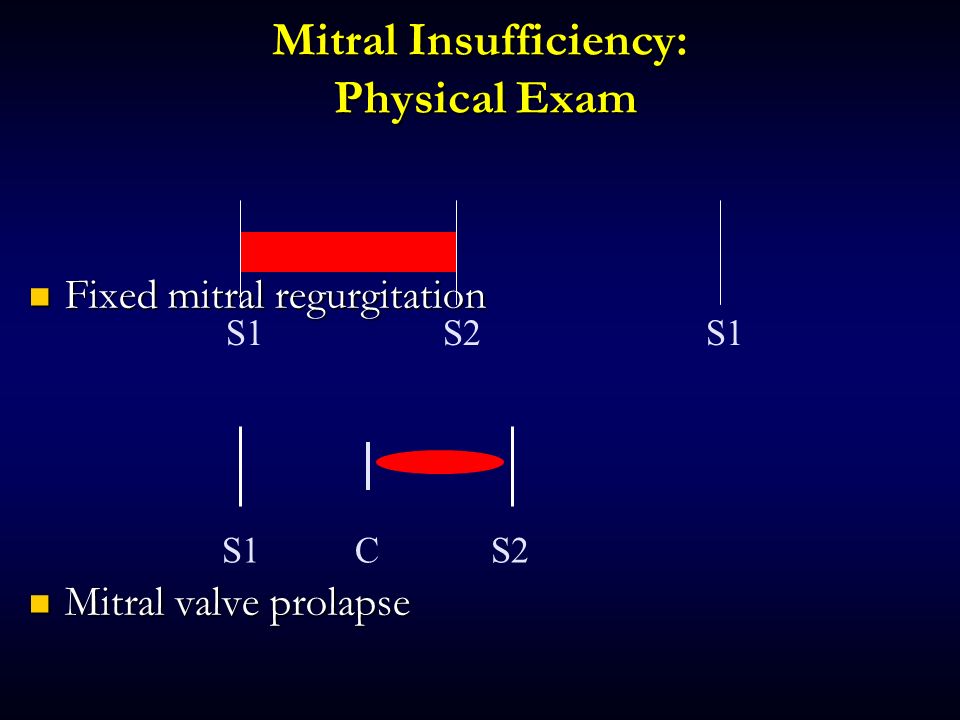 Mitral Insufficiency:
Physical Exam

Fixed mitral regurgitation

S1 S2 S1

S1 C S2

Mitral valve prolapse